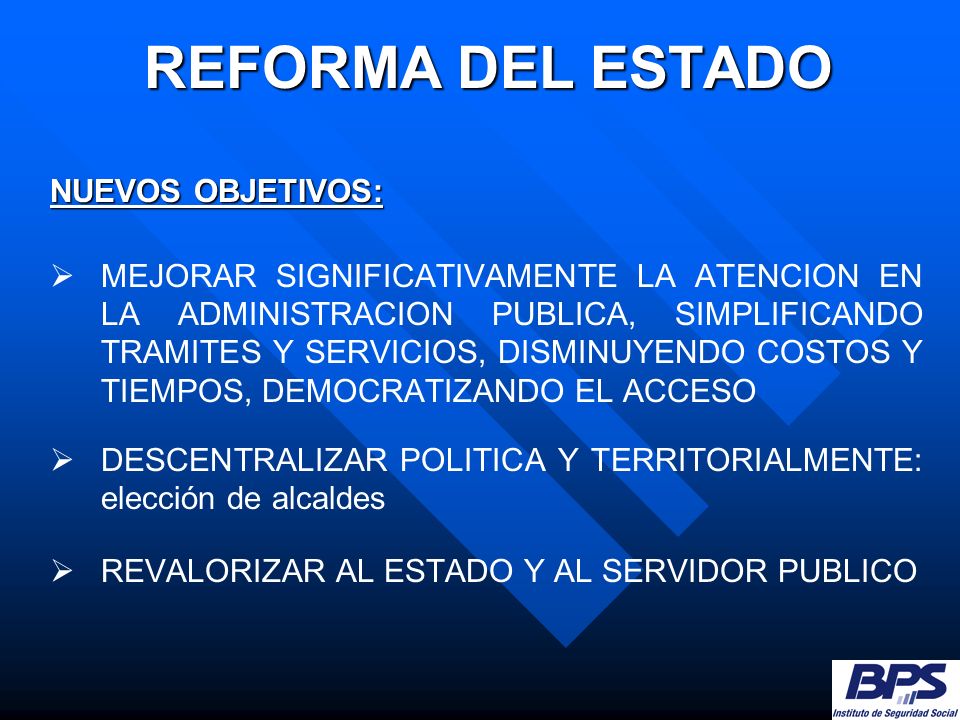 REFORMA DEL ESTADO

NUEVOS OBJETIVOS:

➢ MEJORAR SIGNIFICATIVAMENTE LA ATENCION EN LA ADMINISTRACION PUBLICA, SIMPLIFICANDO TRAMITES Y SERVICIOS, DISMINUYENDO COSTOS Y TIEMPOS, DEMOCRATIZANDO EL ACCESO

➢ DESCENTRALIZAR POLITICA Y TERRITORIALMENTE: elección de alcaldes

➢ REVALORIZAR AL ESTADO Y AL SERVIDOR PUBLICO

BPS
Instituto de Seguridad Social